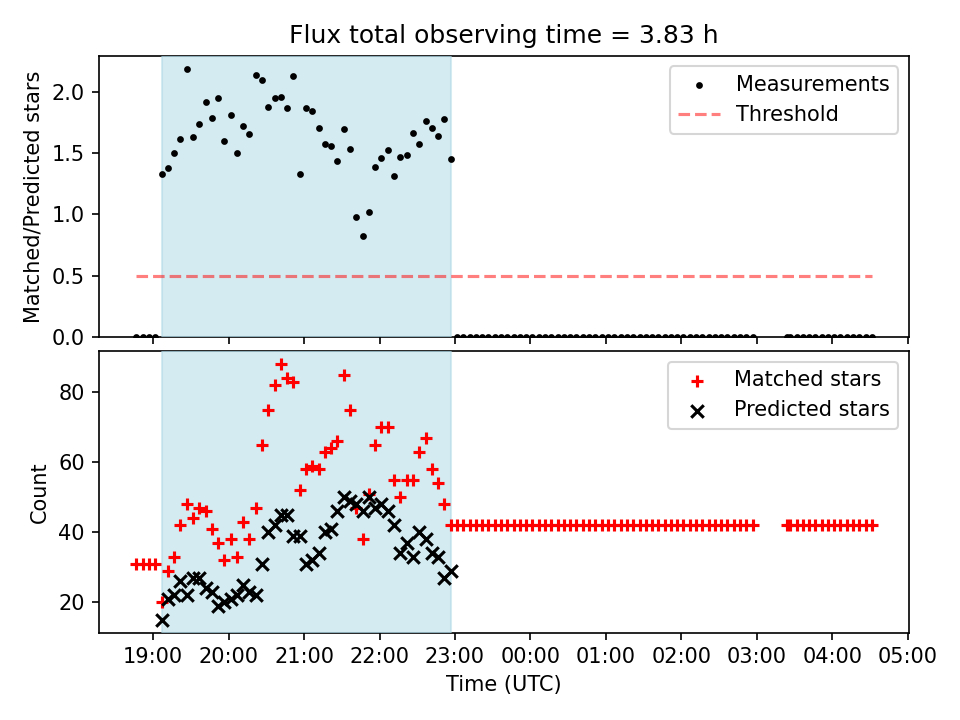 Flux total observing time = 3.83 h

Matched/Predicted stars

2.0
1.5
1.0
0.5
0.0

Measurements
Threshold

Count

80
60
40
20

Matched stars
Predicted stars

19:00 20:00 21:00 22:00 23:00 00:00 01:00 02:00 03:00 04:00 05:00

Time (UTC)